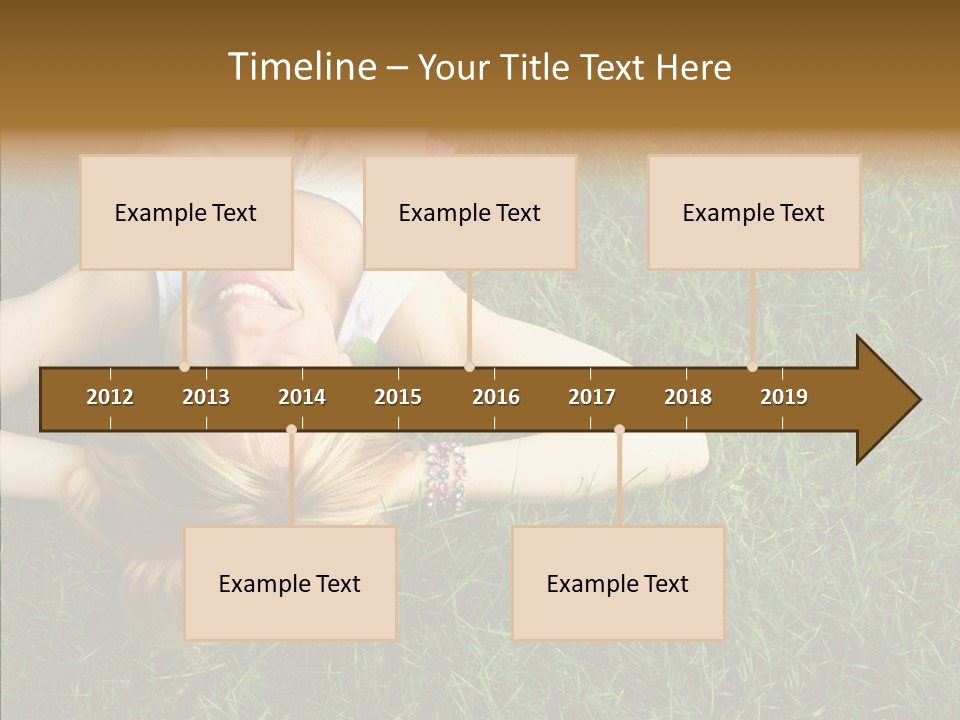 Timeline – Your Title Text Here

Example Text

Example Text

Example Text

2012 2013 2014 2015 2016 2017 2018 2019

Example Text

Example Text